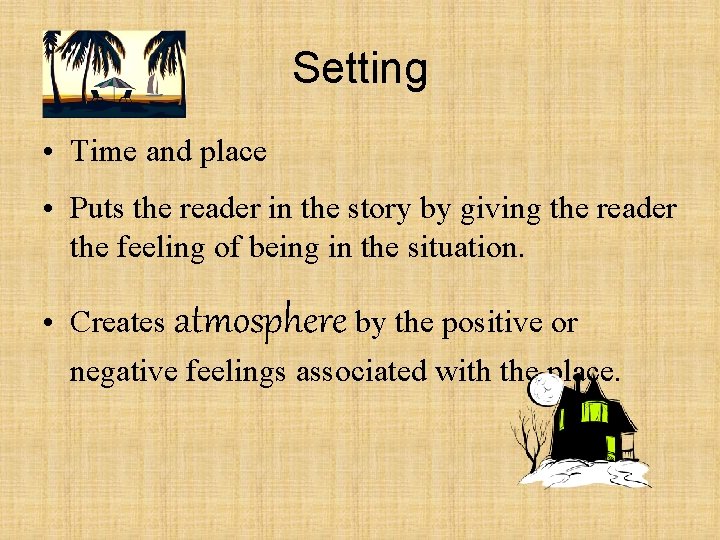 Setting

• Time and place

• Puts the reader in the story by giving the reader the feeling of being in the situation.

• Creates atmosphere by the positive or negative feelings associated with the place.